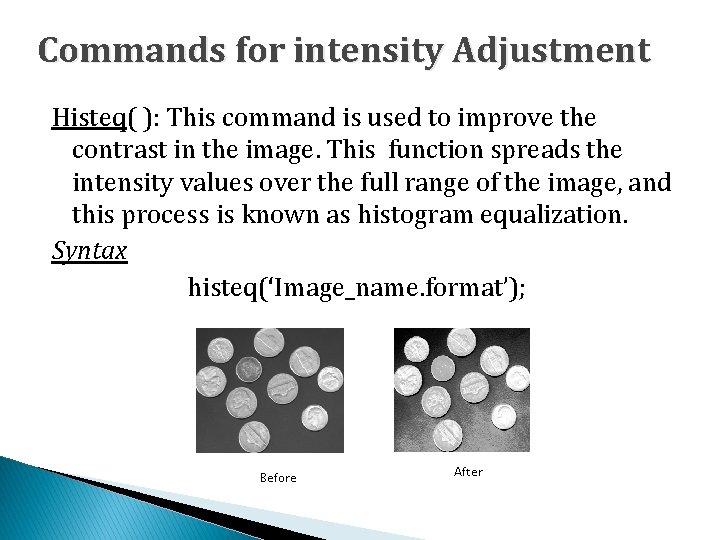 Commands for intensity Adjustment

Histeq( ): This command is used to improve the contrast in the image. This function spreads the intensity values over the full range of the image, and this process is known as histogram equalization.

Syntax

histeq('Image_name.format');

Before

After